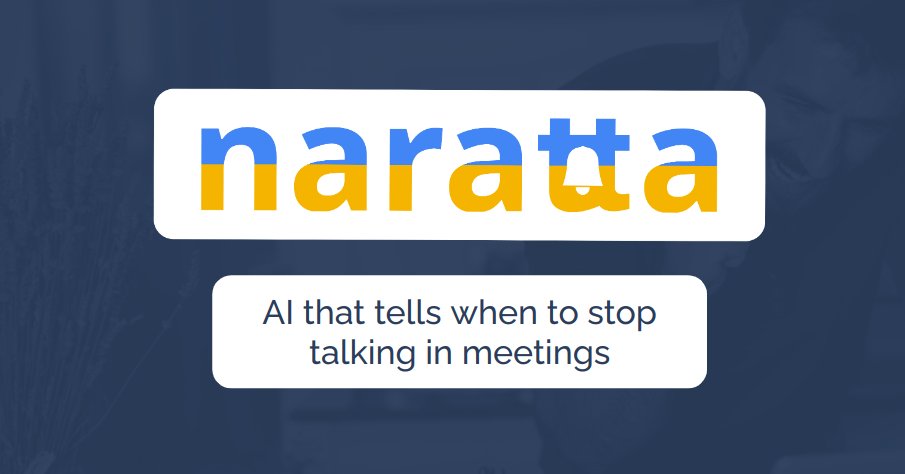 naratta

AI that tells when to stop talking in meetings